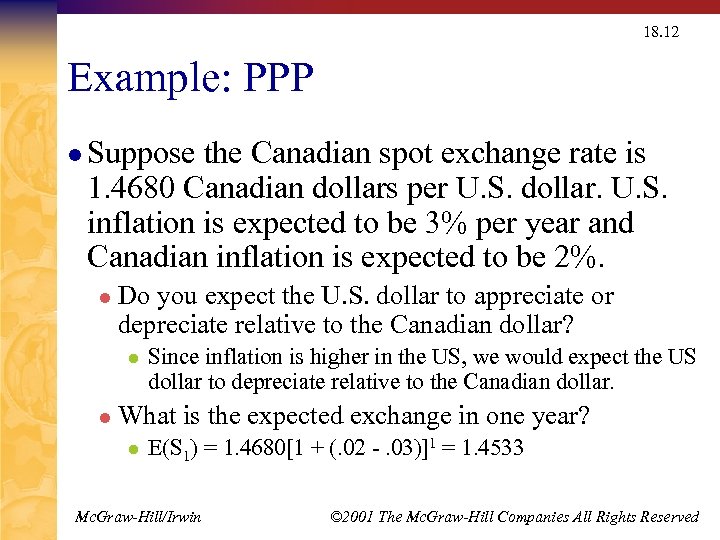 18.12

Example: PPP

Suppose the Canadian spot exchange rate is 1.4680 Canadian dollars per U.S. dollar. U.S. inflation is expected to be 3% per year and Canadian inflation is expected to be 2%.

Do you expect the U.S. dollar to appreciate or depreciate relative to the Canadian dollar?

Since inflation is higher in the US, we would expect the US dollar to depreciate relative to the Canadian dollar.

What is the expected exchange in one year?

$E(S_1) = 1.4680[1 + (.02 - .03)]^1 = 1.4533$

McGraw-Hill/Irwin

©2001 The McGraw-Hill Companies All Rights Reserved